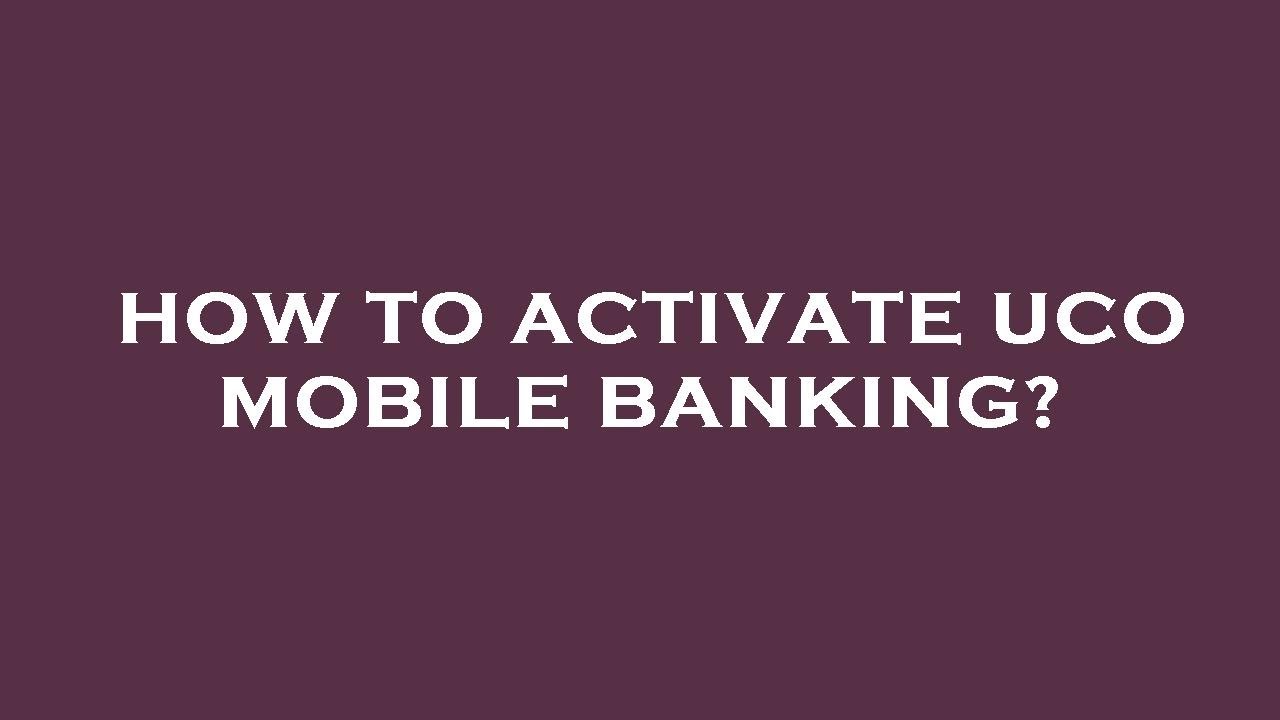 HOW TO ACTIVATE UCO MOBILE BANKING?